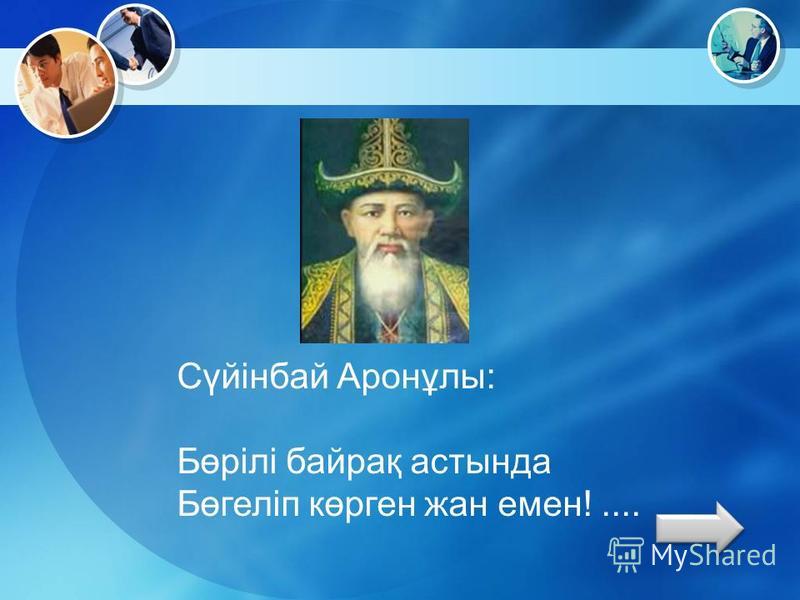 Сүйінбай Аронұлы:

Бөрілі байрақ астында
Бөгеліп көрген жан емен! ....

MyShared